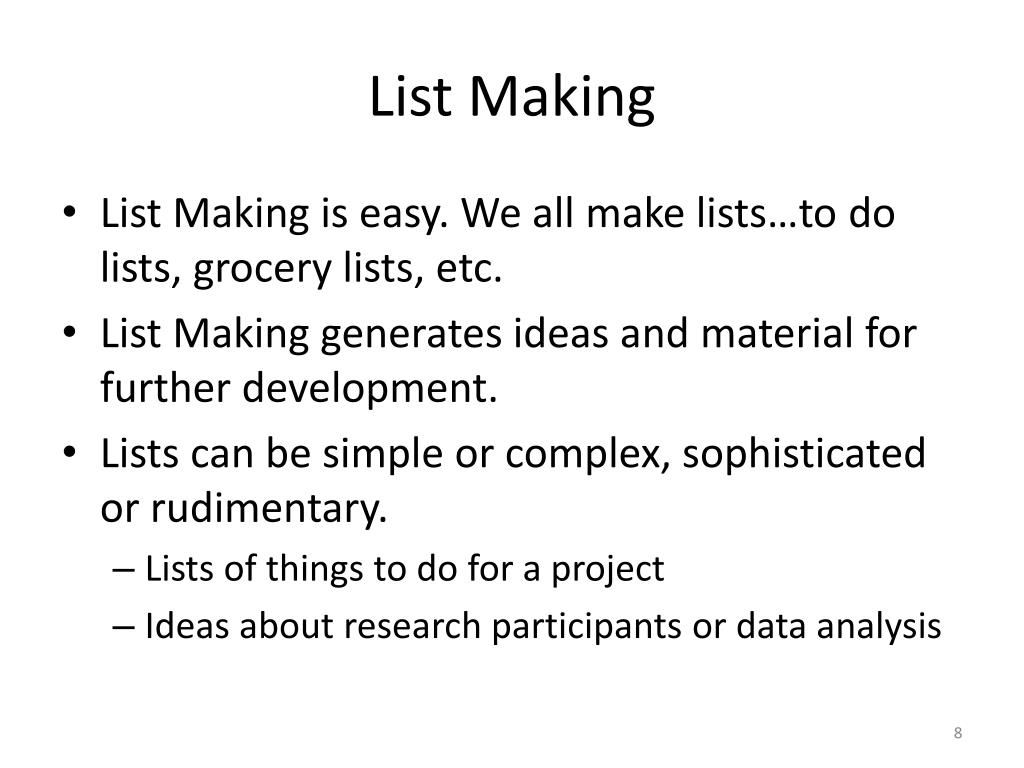 List Making

• List Making is easy. We all make lists…to do lists, grocery lists, etc.
• List Making generates ideas and material for further development.
• Lists can be simple or complex, sophisticated or rudimentary.
– Lists of things to do for a project
– Ideas about research participants or data analysis

8